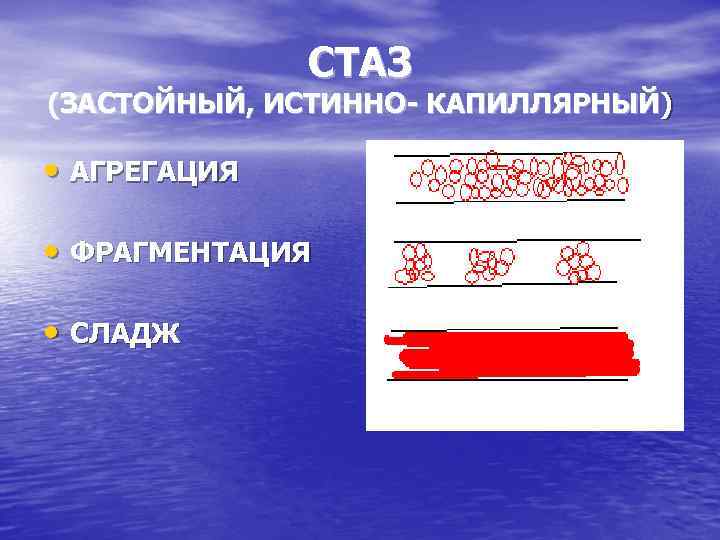 СТАЗ
(ЗАСТОЙНЫЙ, ИСТИННО- КАПИЛЛЯРНЫЙ)

• АГРЕГАЦИЯ

• ФРАГМЕНТАЦИЯ

• СЛАДЖ